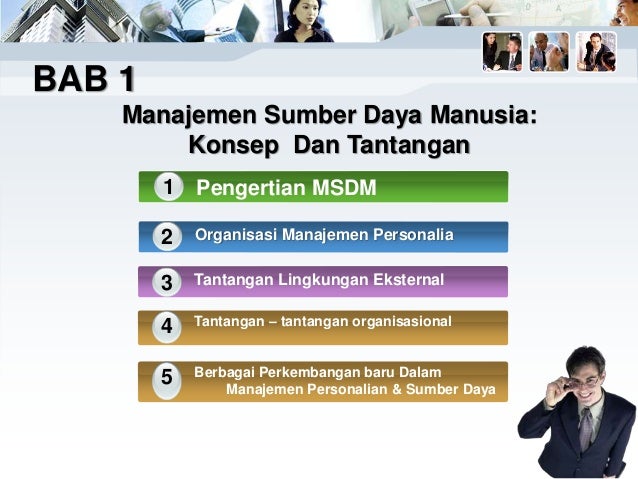 BAB 1

Manajemen Sumber Daya Manusia:
Konsep Dan Tantangan

1 Pengertian MSDM

2 Organisasi Manajemen Personalia

3 Tantangan Lingkungan Eksternal

4 Tantangan – tantangan organisasional

5 Berbagai Perkembangan baru Dalam Manajemen Personalian & Sumber Daya